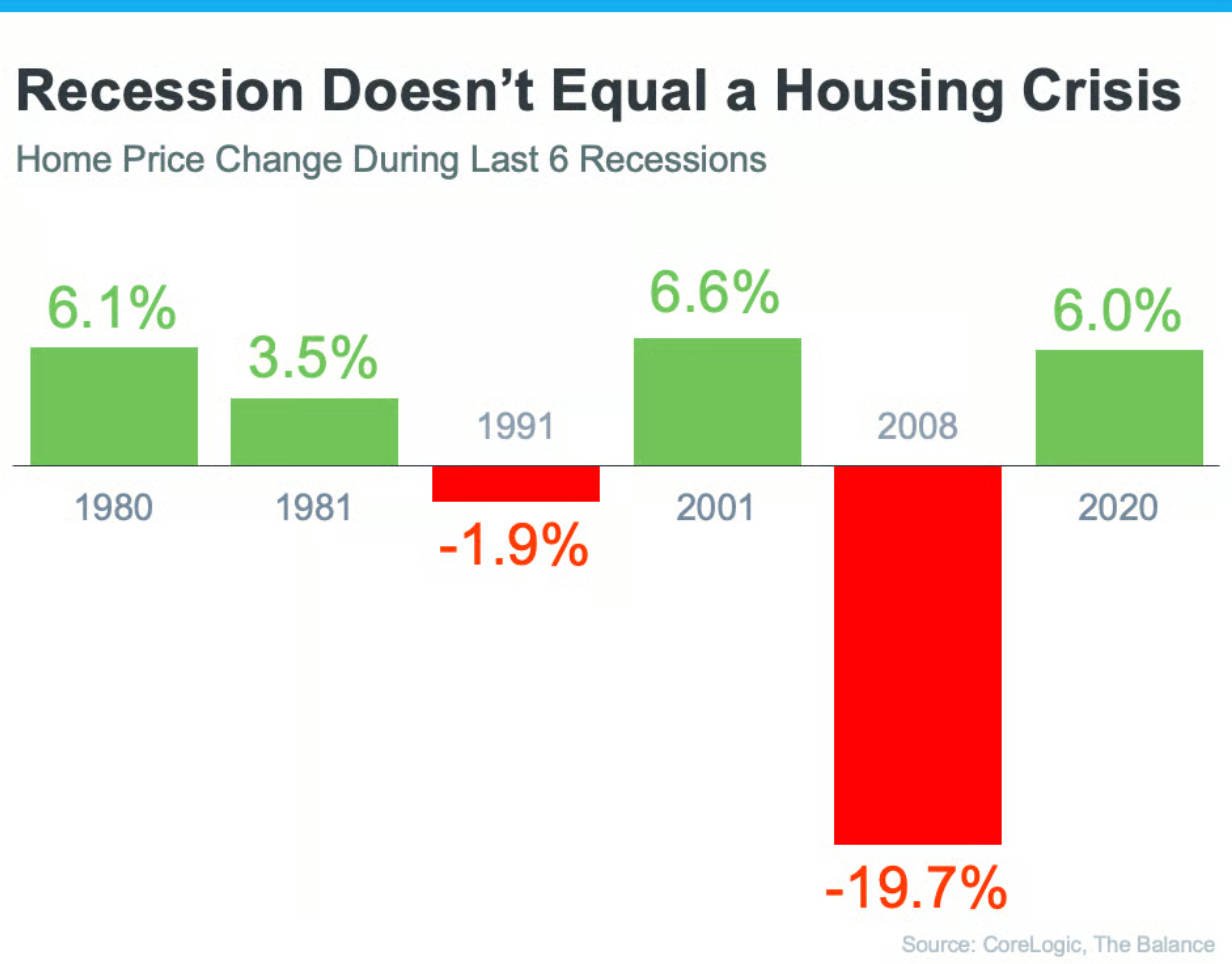 Recession Doesn't Equal a Housing Crisis

Home Price Change During Last 6 Recessions

6.1%
1980

3.5%
1981

1991
-1.9%

6.6%
2001

2008
-19.7%

6.0%
2020

Source: CoreLogic, The Balance